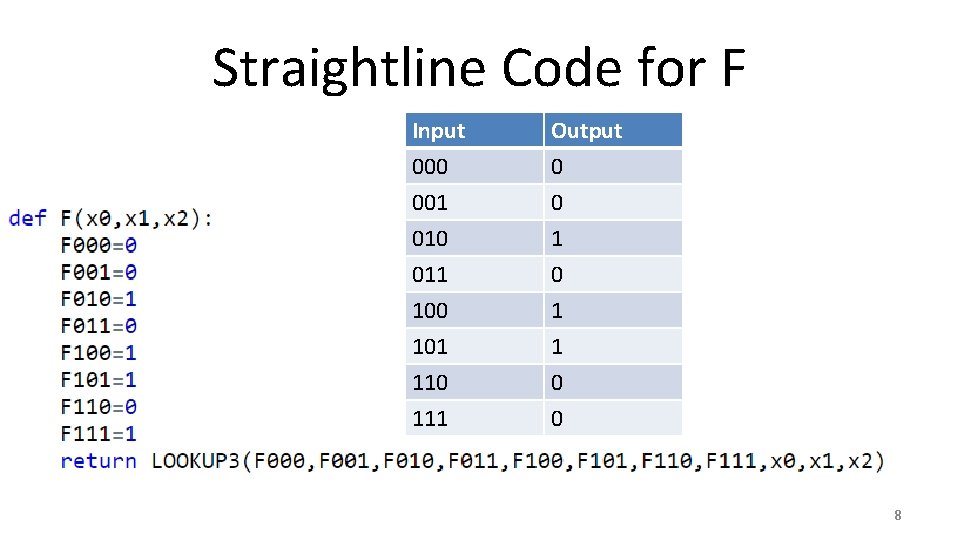 Straightline Code for F

| Input | Output |
|---|---|
| 000 | 0 |
| 001 | 0 |
| 010 | 1 |
| 011 | 0 |
| 100 | 1 |
| 101 | 1 |
| 110 | 0 |
| 111 | 0 |

def F(x0,x1,x2):
    F000=0
    F001=0
    F010=1
    F011=0
    F100=1
    F101=1
    F110=0
    F111=1
    return LOOKUP3(F000,F001,F010,F011,F100,F101,F110,F111,x0,x1,x2)

8